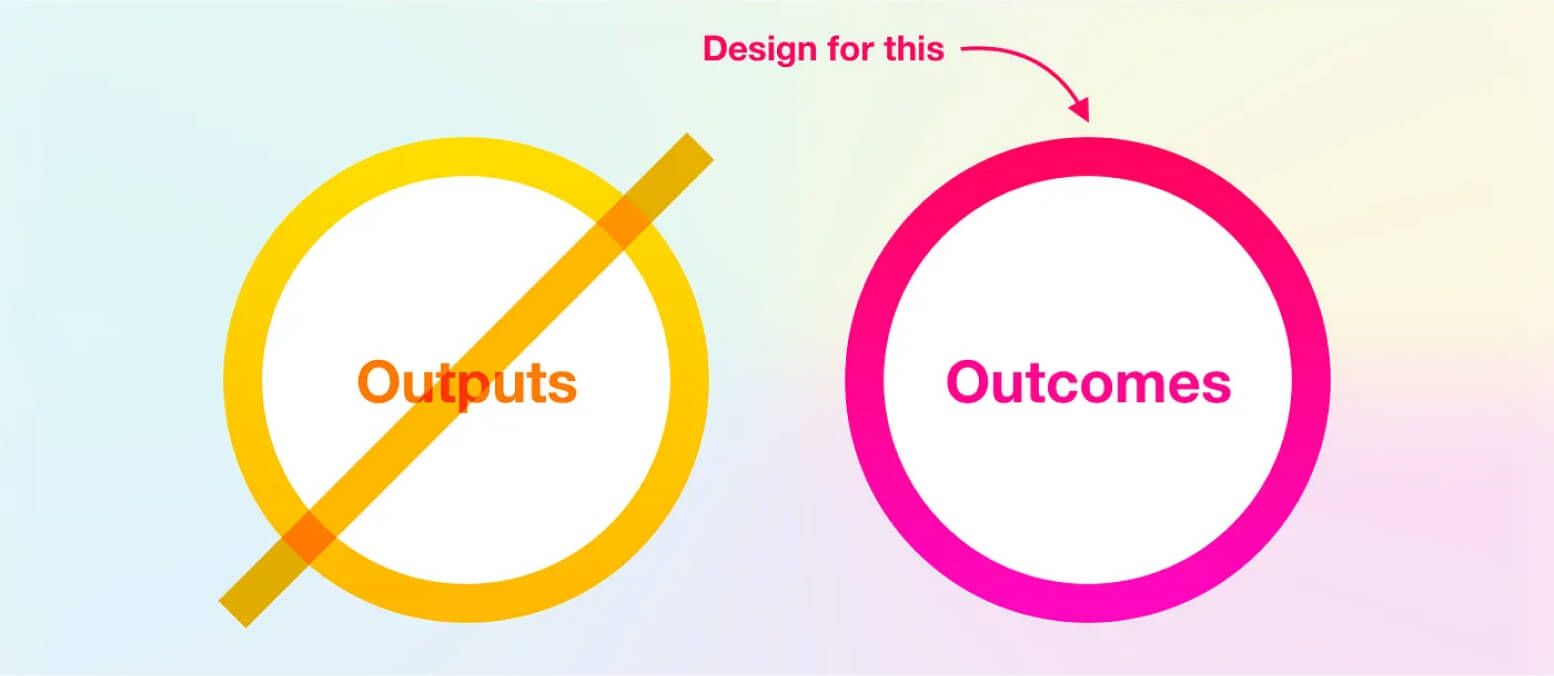 Design for this

Outputs

Outcomes